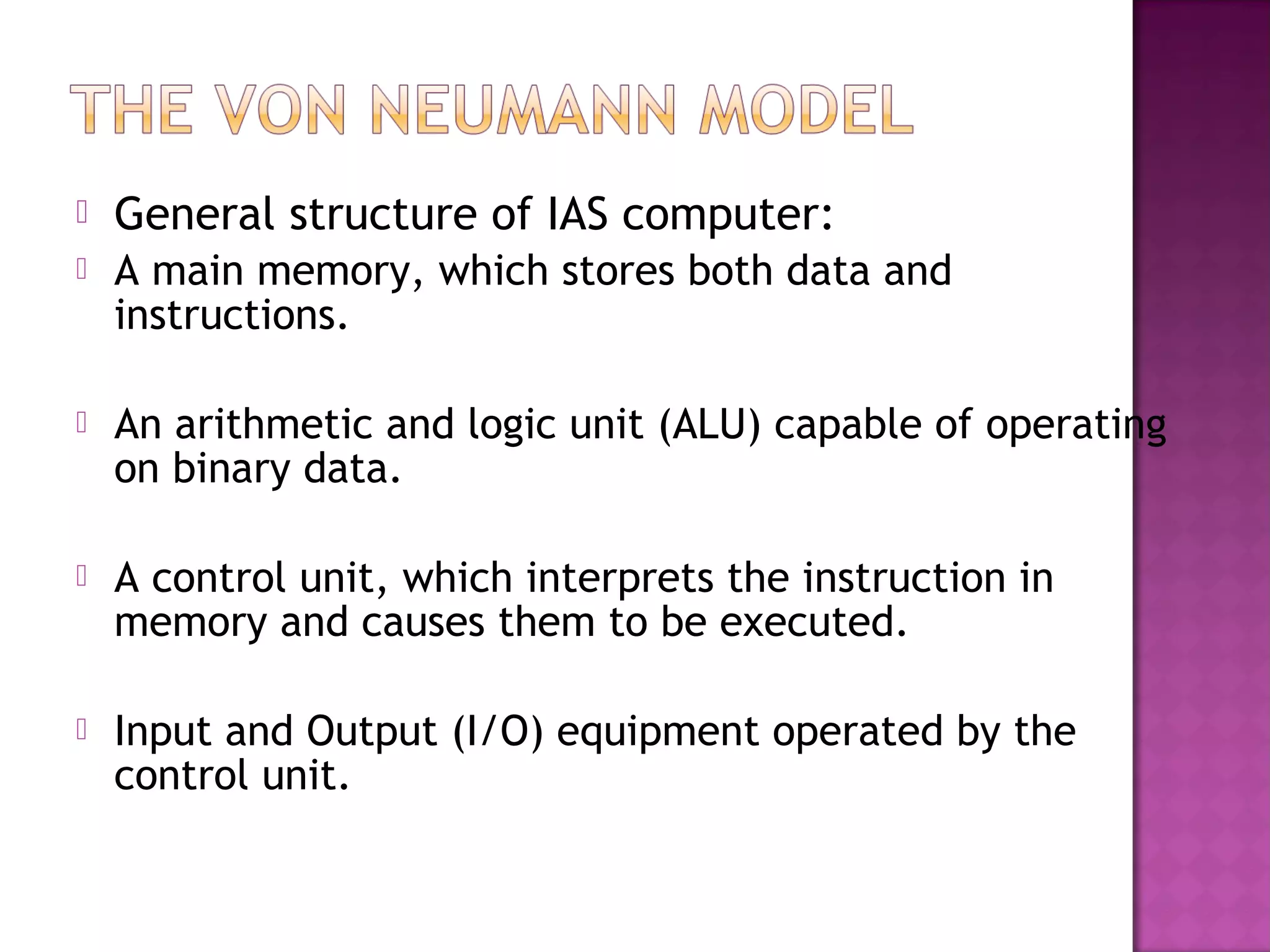 THE VON NEUMANN MODEL

General structure of IAS computer:

A main memory, which stores both data and instructions.

An arithmetic and logic unit (ALU) capable of operating on binary data.

A control unit, which interprets the instruction in memory and causes them to be executed.

Input and Output (I/O) equipment operated by the control unit.